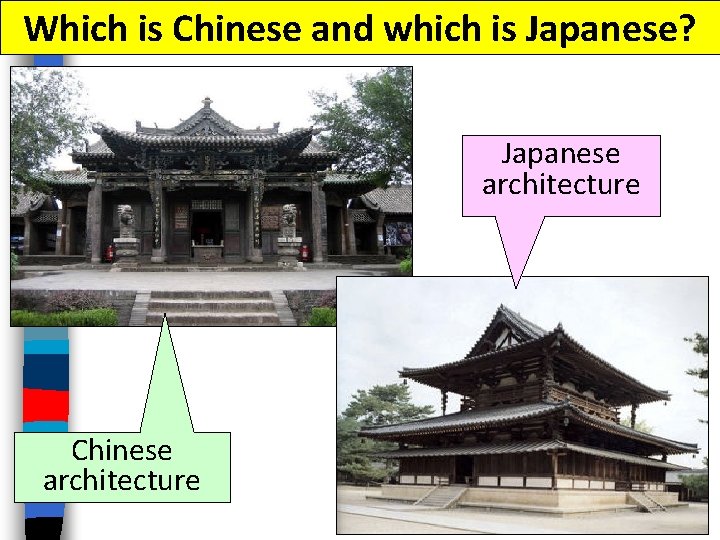 Which is Chinese and which is Japanese?

Japanese architecture

Chinese architecture